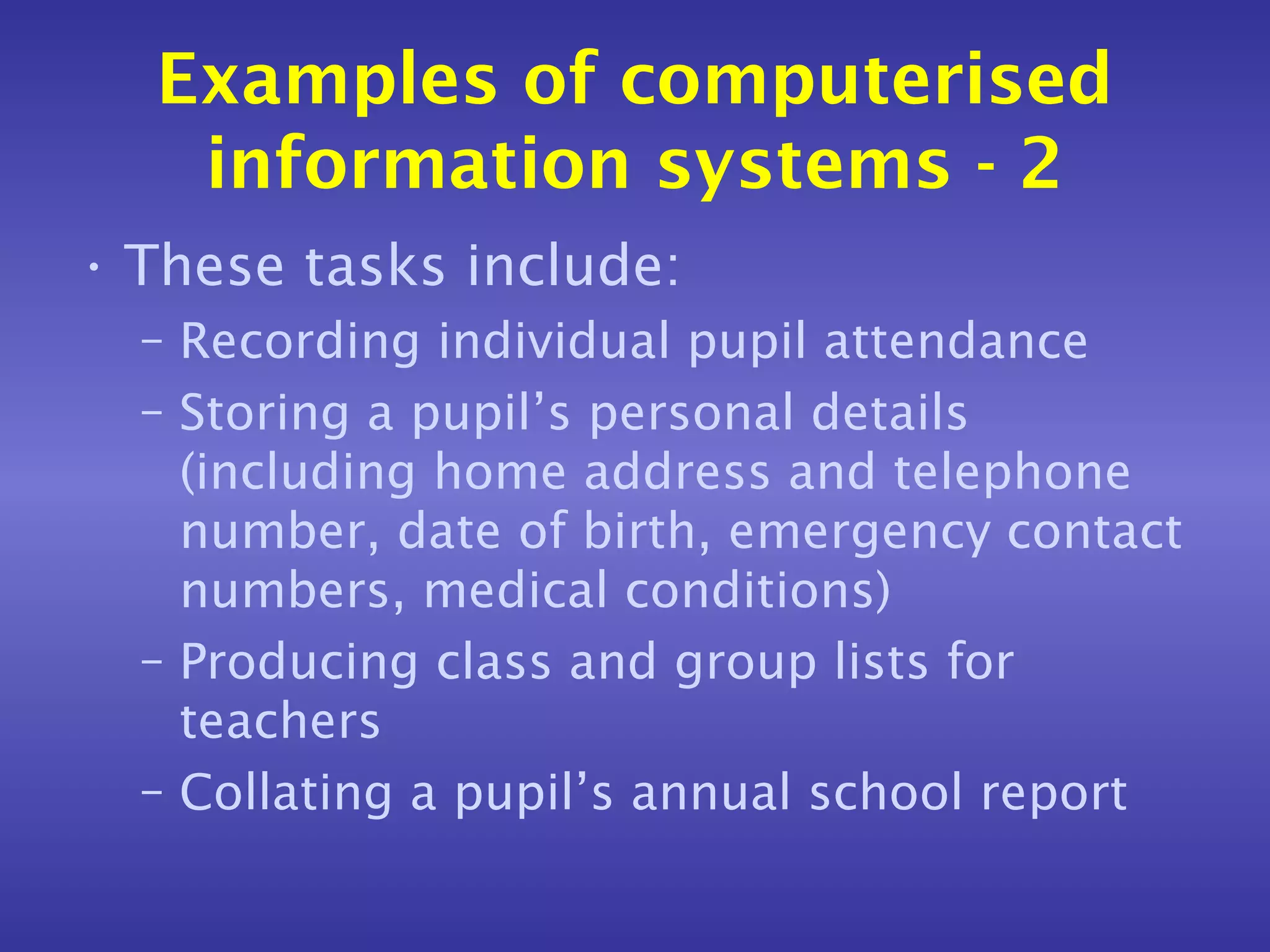 Examples of computerised information systems - 2

• These tasks include:
– Recording individual pupil attendance
– Storing a pupil’s personal details (including home address and telephone number, date of birth, emergency contact numbers, medical conditions)
– Producing class and group lists for teachers
– Collating a pupil’s annual school report